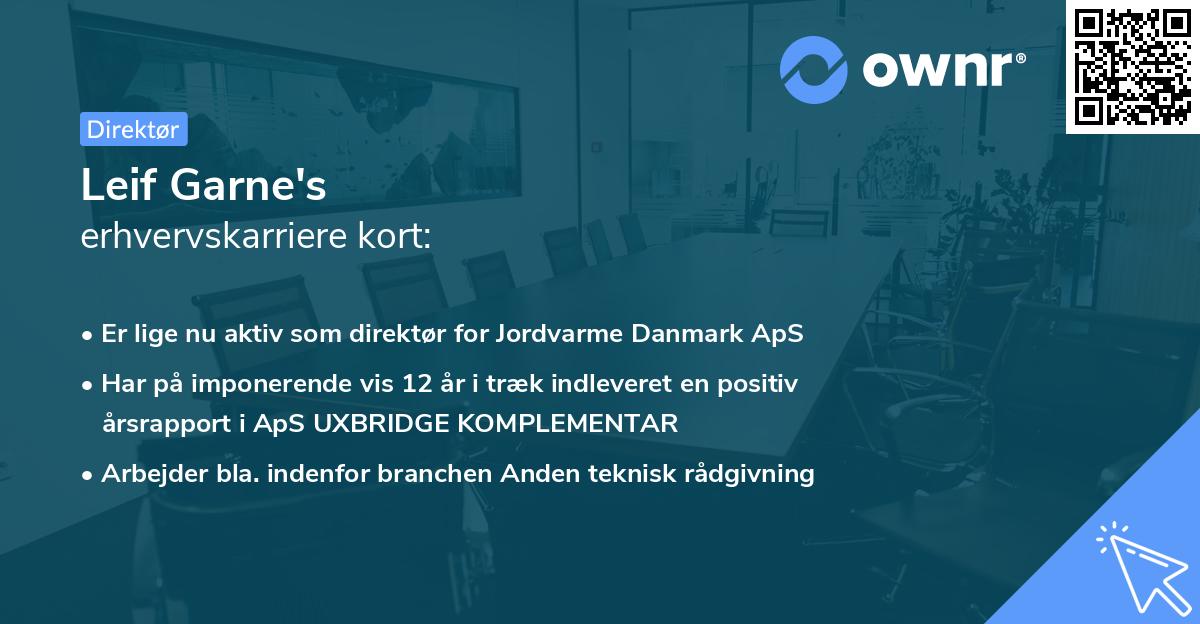 ownr®

Direktør

Leif Garne's
erhvervskarriere kort:

• Er lige nu aktiv som direktør for Jordvarme Danmark ApS
• Har på imponerende vis 12 år i træk indleveret en positiv årsrapport i ApS UXBRIDGE KOMPLEMENTAR
• Arbejder bla. indenfor branchen Anden teknisk rådgivning